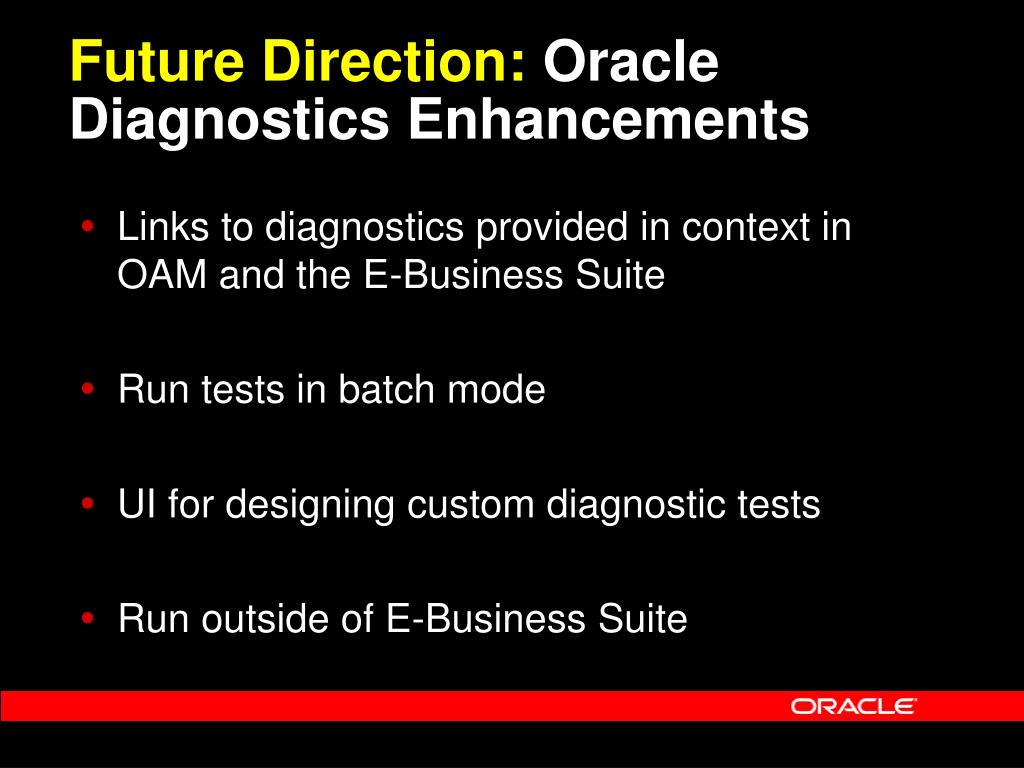 Future Direction: Oracle Diagnostics Enhancements

• Links to diagnostics provided in context in OAM and the E-Business Suite

• Run tests in batch mode

• UI for designing custom diagnostic tests

• Run outside of E-Business Suite

ORACLE